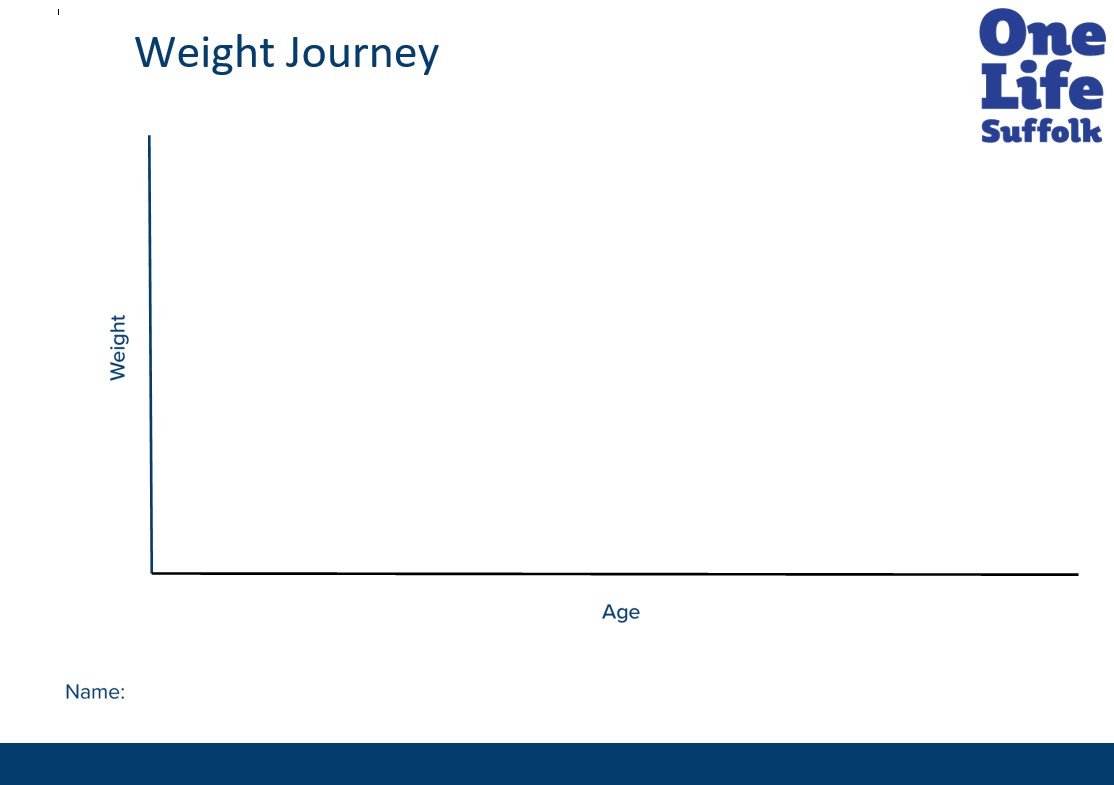 Weight Journey

One Life Suffolk

Weight

Age

Name: